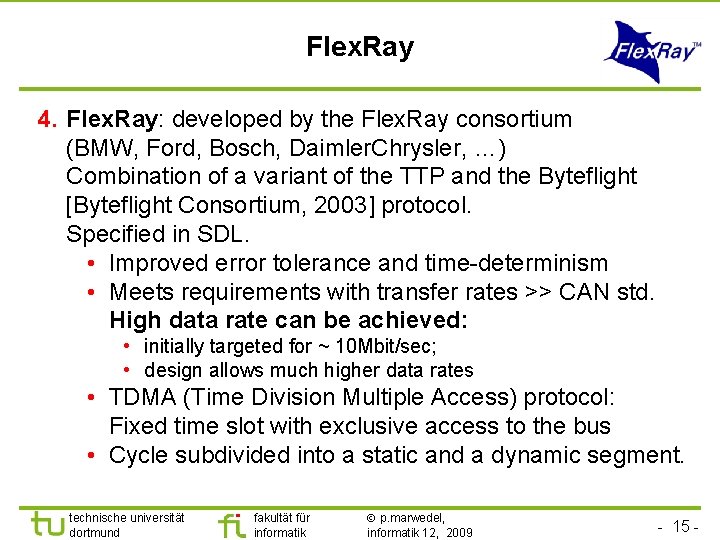 FlexRay

FlexRay™

4. FlexRay: developed by the FlexRay consortium (BMW, Ford, Bosch, DaimlerChrysler, ...) Combination of a variant of the TTP and the Byteflight [Byteflight Consortium, 2003] protocol. Specified in SDL.

• Improved error tolerance and time-determinism
• Meets requirements with transfer rates >> CAN std. High data rate can be achieved:
  • initially targeted for ~ 10Mbit/sec;
  • design allows much higher data rates
• TDMA (Time Division Multiple Access) protocol: Fixed time slot with exclusive access to the bus
• Cycle subdivided into a static and a dynamic segment.

tu technische universität dortmund

fi fakultät für informatik

© p.marwedel, informatik 12, 2009

- 15 -